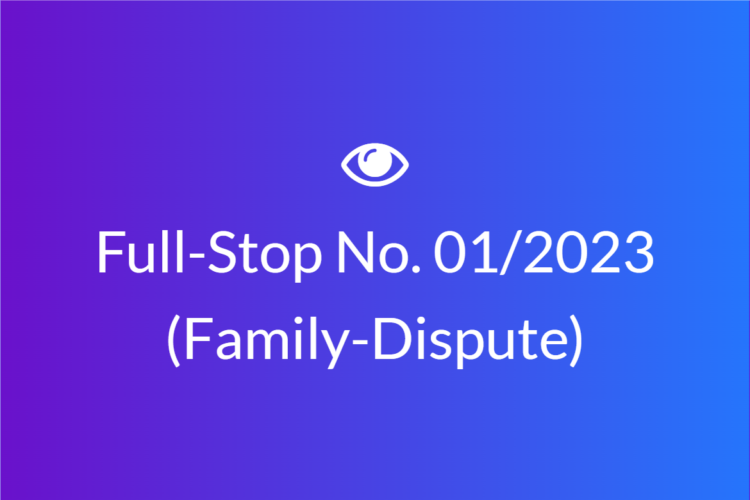 Full-Stop No. 01/2023
(Family-Dispute)